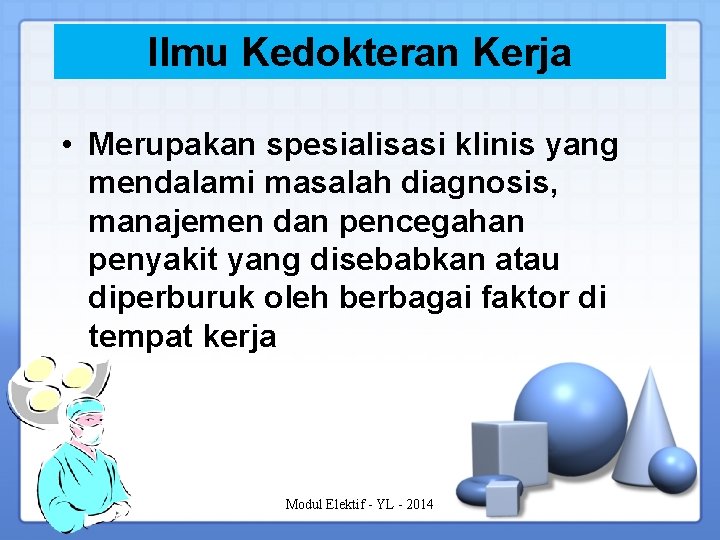 Ilmu Kedokteran Kerja

• Merupakan spesialisasi klinis yang mendalami masalah diagnosis, manajemen dan pencegahan penyakit yang disebabkan atau diperburuk oleh berbagai faktor di tempat kerja

Modul Elektif - YL - 2014